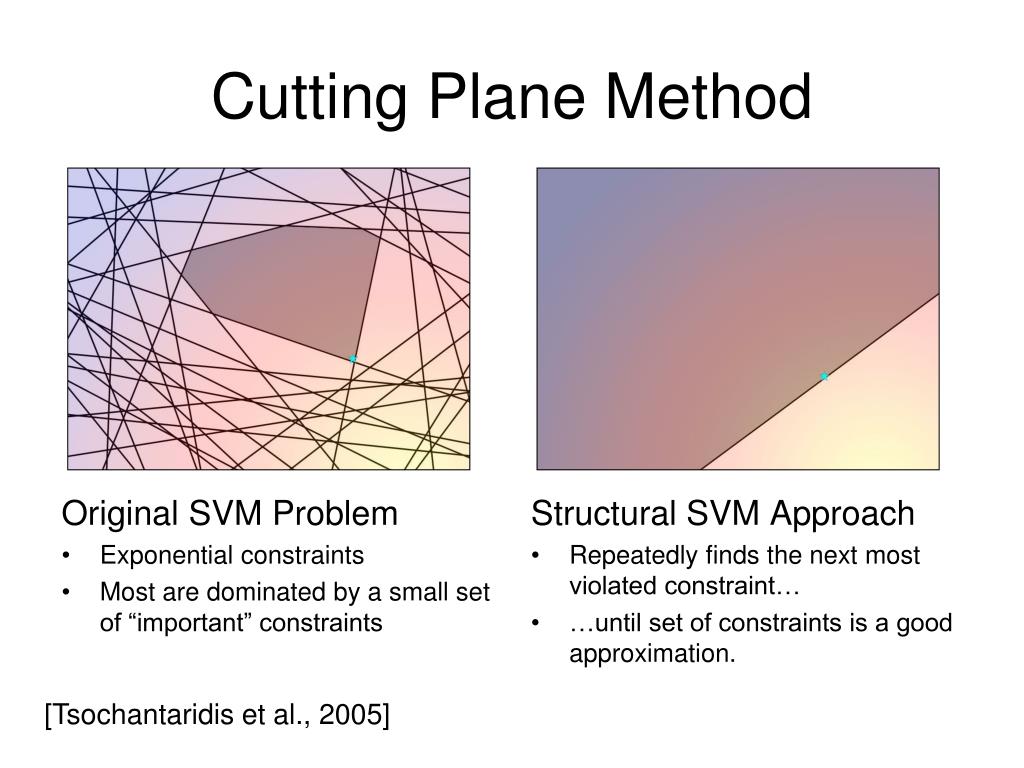 Cutting Plane Method

Original SVM Problem
• Exponential constraints
• Most are dominated by a small set of “important” constraints

Structural SVM Approach
• Repeatedly finds the next most violated constraint…
• …until set of constraints is a good approximation.

[Tsochantaridis et al., 2005]